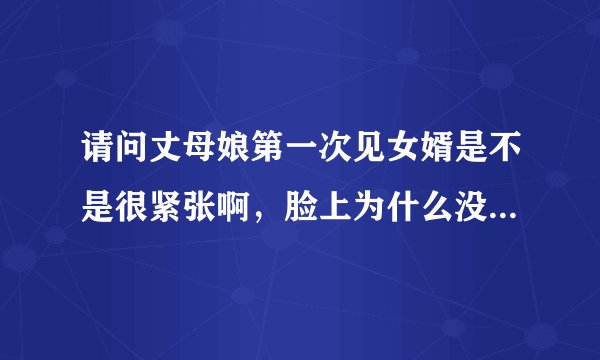 请问丈母娘第一次见女婿是不是很紧张啊，脸上为什么没...